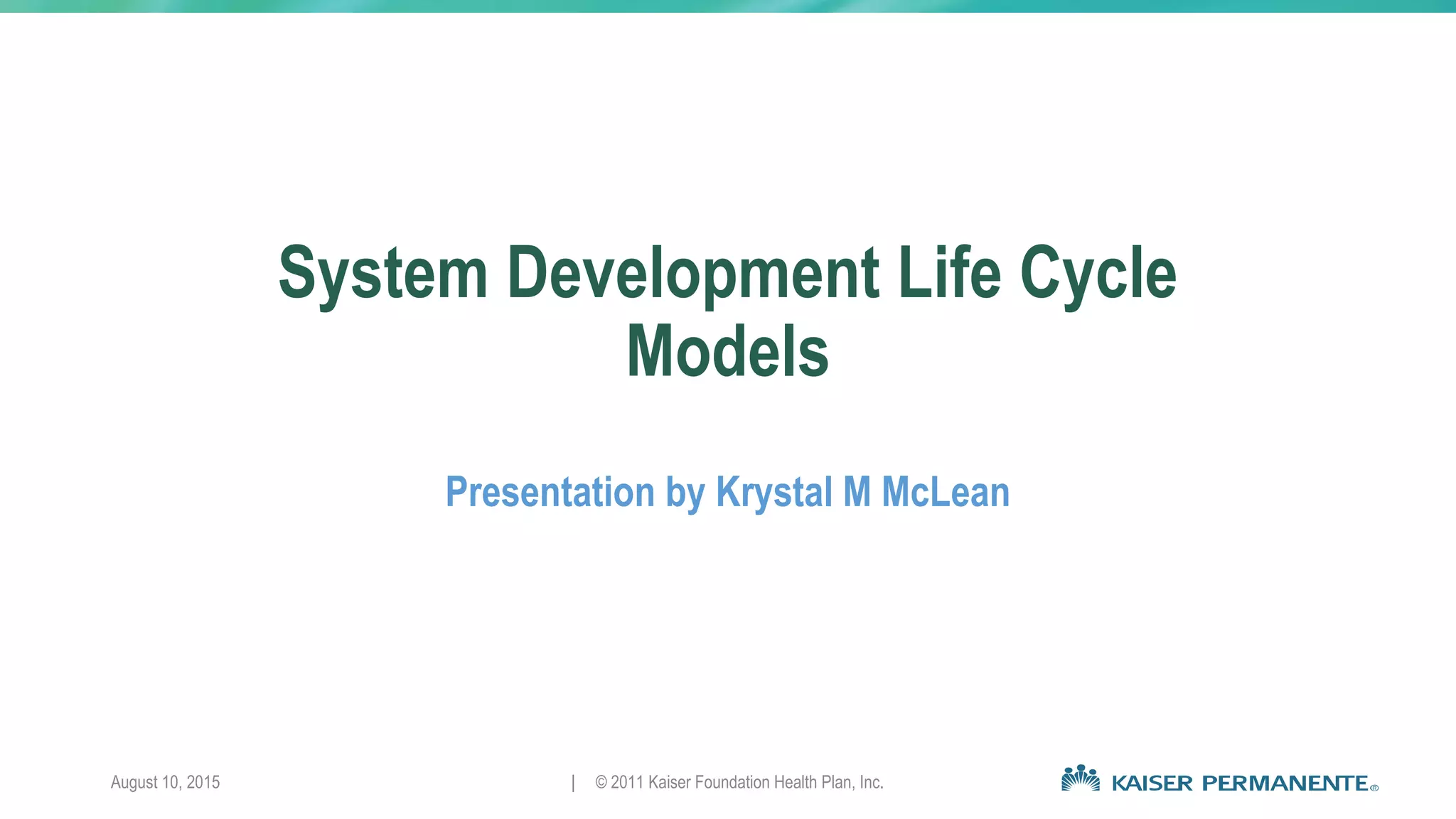 System Development Life Cycle Models

Presentation by Krystal M McLean

August 10, 2015

| © 2011 Kaiser Foundation Health Plan, Inc.

KAISER PERMANENTE®